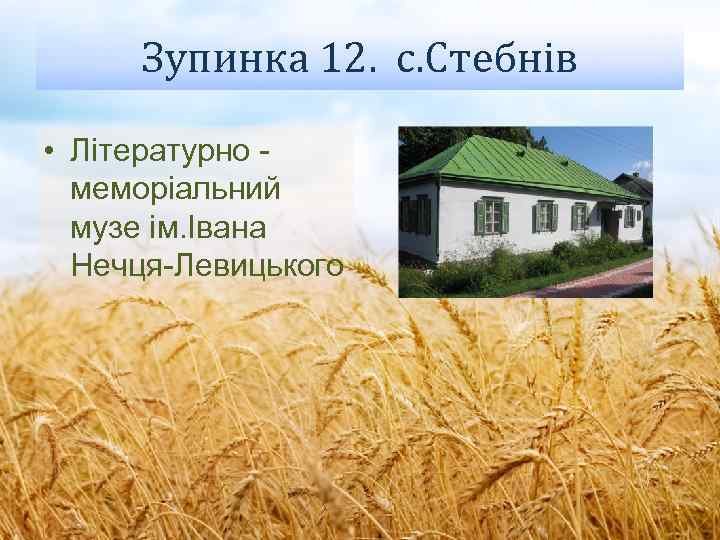 Зупинка 12. с.Стебнів

• Літературно - меморіальний музе ім.Івана Нечця-Левицького